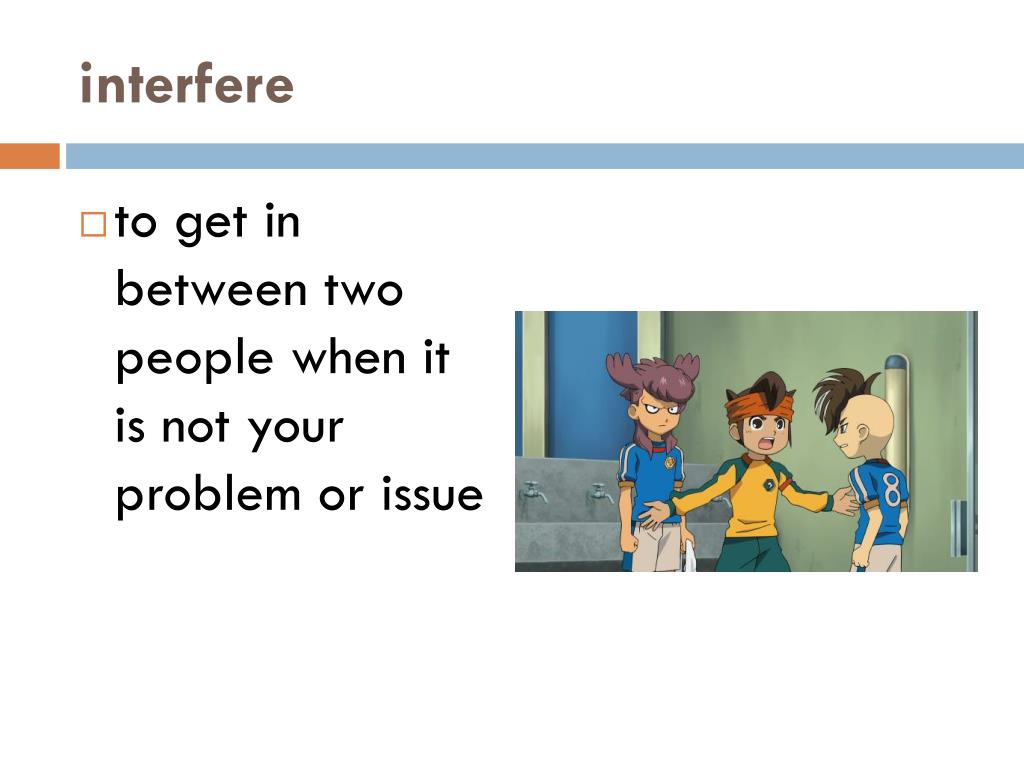 interfere

□ to get in between two people when it is not your problem or issue

8